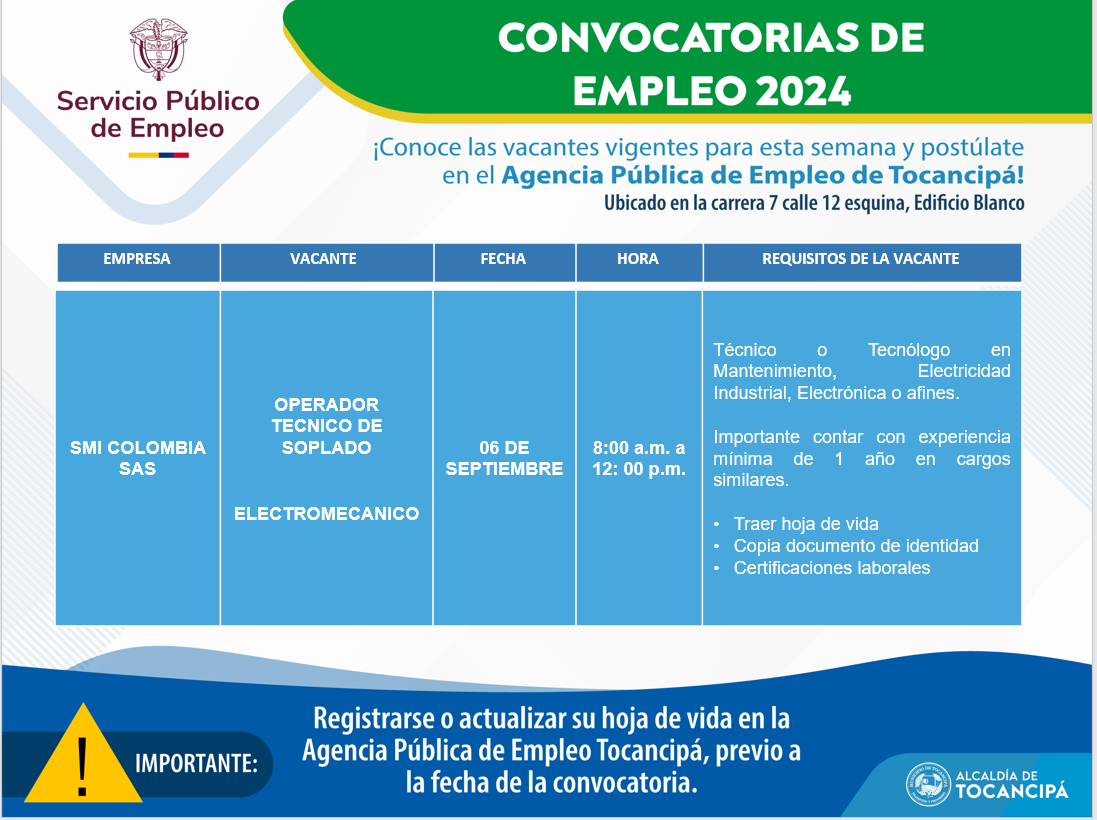 Servicio Público de Empleo

CONVOCATORIAS DE EMPLEO 2024

¡Conoce las vacantes vigentes para esta semana y postúlate en el Agencia Pública de Empleo de Tocancipá!
Ubicado en la carrera 7 calle 12 esquina, Edificio Blanco

| EMPRESA | VACANTE | FECHA | HORA | REQUISITOS DE LA VACANTE |
|---|---|---|---|---|
| SMI COLOMBIA SAS | OPERADOR TECNICO DE SOPLADO ELECTROMECANICO | 06 DE SEPTIEMBRE | 8:00 a.m. a 12: 00 p.m. | Técnico o Tecnólogo en Mantenimiento, Electricidad Industrial, Electrónica o afines. Importante contar con experiencia mínima de 1 año en cargos similares. • Traer hoja de vida • Copia documento de identidad • Certificaciones laborales |

!
IMPORTANTE:
Registrarse o actualizar su hoja de vida en la Agencia Pública de Empleo Tocancipá, previo a la fecha de la convocatoria.

ALCALDÍA DE TOCANCIPÁ